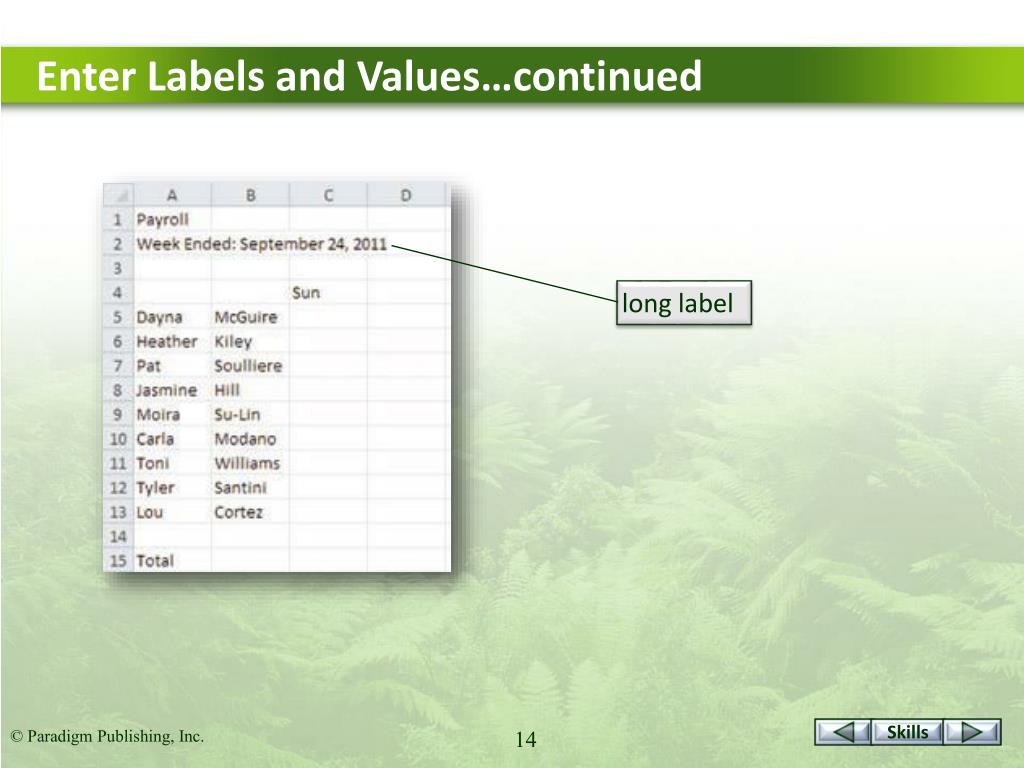 Enter Labels and Values…continued

| | A | B | C | D |
|---|---|---|---|---|
| 1 | Payroll | | | |
| 2 | Week Ended: September 24, 2011 | | | |
| 3 | | | | |
| 4 | | | Sun | |
| 5 | Dayna | McGuire | | |
| 6 | Heather | Kiley | | |
| 7 | Pat | Soulliere | | |
| 8 | Jasmine | Hill | | |
| 9 | Moira | Su-Lin | | |
| 10 | Carla | Modano | | |
| 11 | Toni | Williams | | |
| 12 | Tyler | Santini | | |
| 13 | Lou | Cortez | | |
| 14 | | | | |
| 15 | Total | | | |

long label

© Paradigm Publishing, Inc.

14

Skills